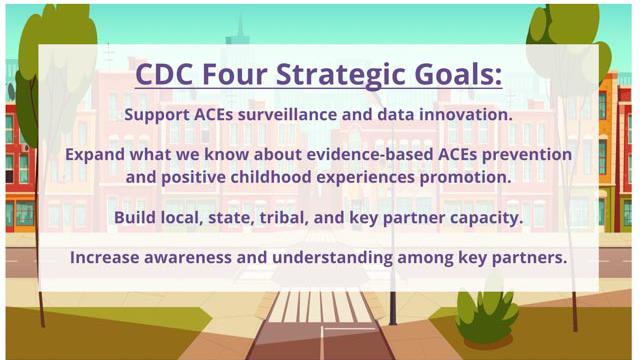 CDC Four Strategic Goals:

Support ACEs surveillance and data innovation.

Expand what we know about evidence-based ACEs prevention and positive childhood experiences promotion.

Build local, state, tribal, and key partner capacity.

Increase awareness and understanding among key partners.